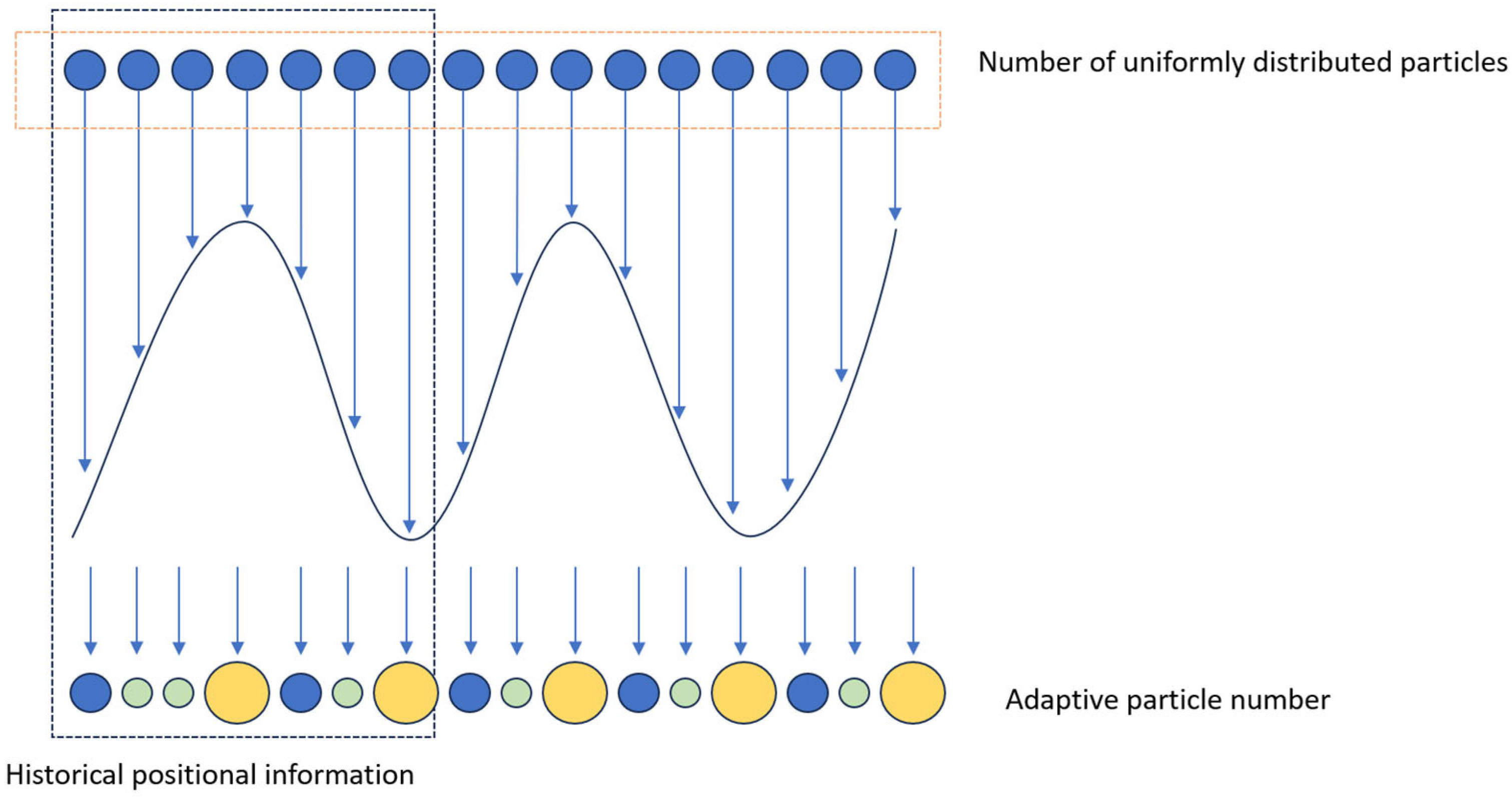 Number of uniformly distributed particles

Adaptive particle number

Historical positional information